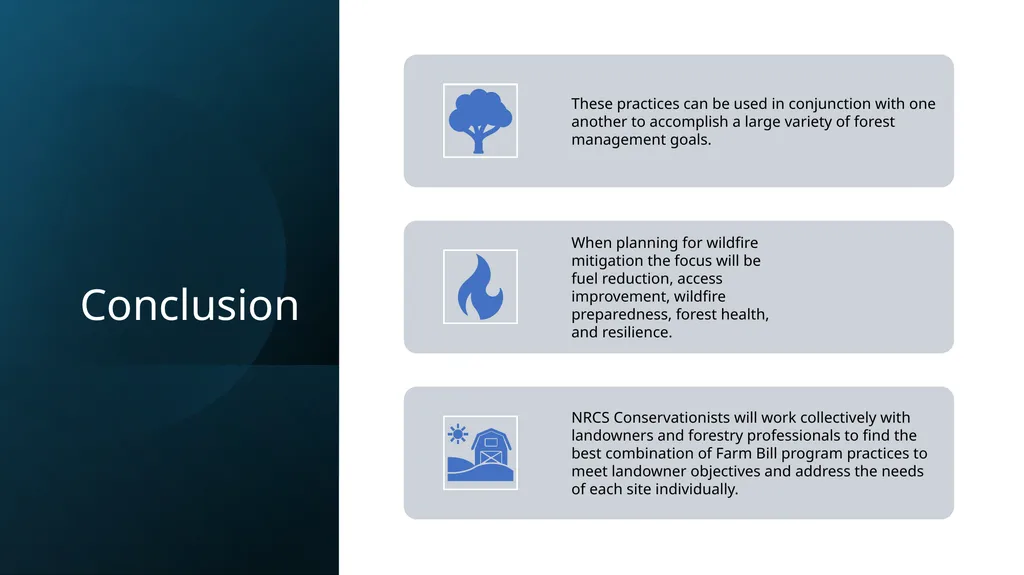 Conclusion

These practices can be used in conjunction with one another to accomplish a large variety of forest management goals.

When planning for wildfire mitigation the focus will be fuel reduction, access improvement, wildfire preparedness, forest health, and resilience.

NRCS Conservationists will work collectively with landowners and forestry professionals to find the best combination of Farm Bill program practices to meet landowner objectives and address the needs of each site individually.